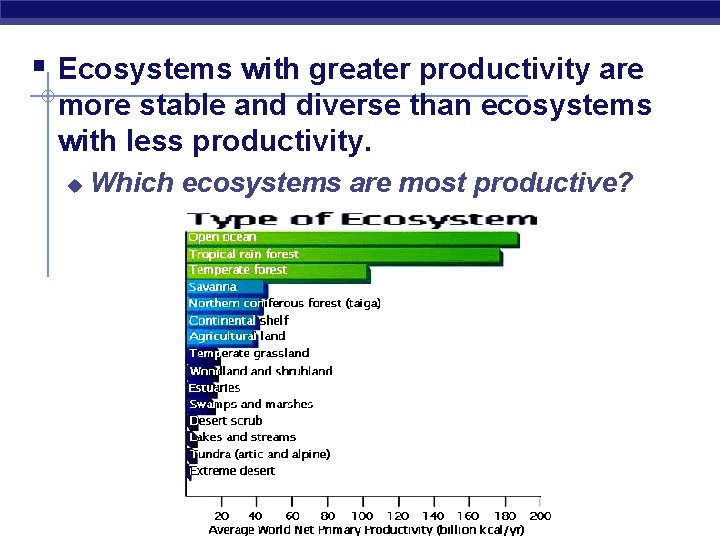 Ecosystems with greater productivity are more stable and diverse than ecosystems with less productivity.

Which ecosystems are most productive?

Type of Ecosystem

Open ocean
Tropical rain forest
Temperate forest
Savanna
Northern coniferous forest (taiga)
Continental shelf
Agricultural land
Temperate grassland
Woodland and shrubland
Estuaries
Swamps and marshes
Desert scrub
Lakes and streams
Tundra (artic and alpine)
Extreme desert

20 40 60 80 100 120 140 160 180 200
Average World Net Primary Productivity (billion kcal/yr)